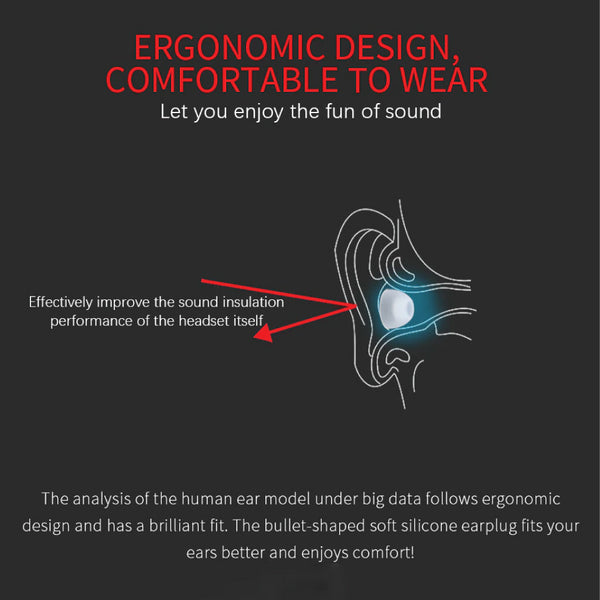 ERGONOMIC DESIGN, COMFORTABLE TO WEAR

Let you enjoy the fun of sound

Effectively improve the sound insulation performance of the headset itself

The analysis of the human ear model under big data follows ergonomic design and has a brilliant fit. The bullet-shaped soft silicone earplug fits your ears better and enjoys comfort!